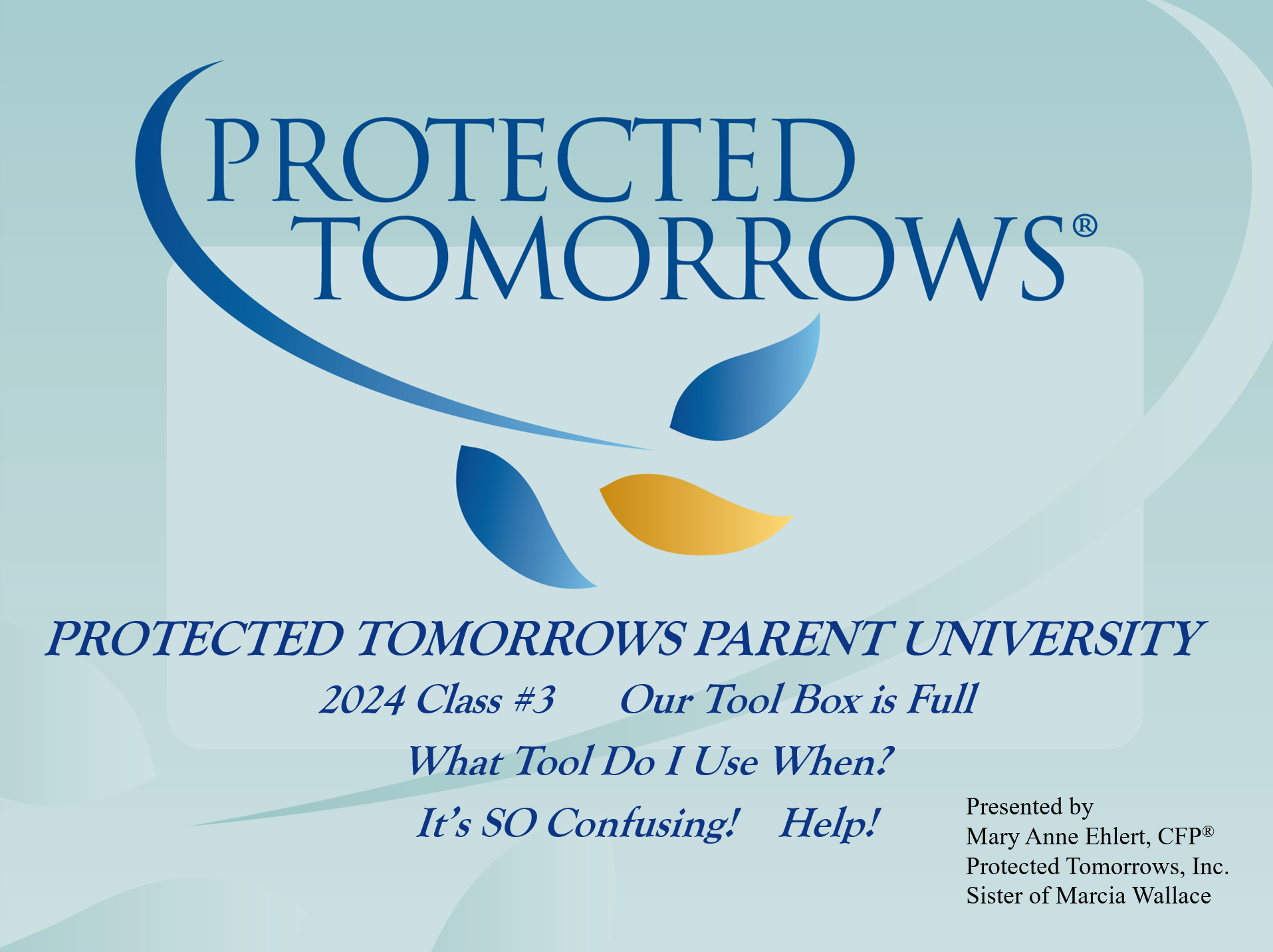 PROTECTED TOMORROWS®

PROTECTED TOMORROWS PARENT UNIVERSITY

2024 Class #3 Our Tool Box is Full

What Tool Do I Use When?

It's SO Confusing! Help!

Presented by
Mary Anne Ehlert, CFP®
Protected Tomorrows, Inc.
Sister of Marcia Wallace